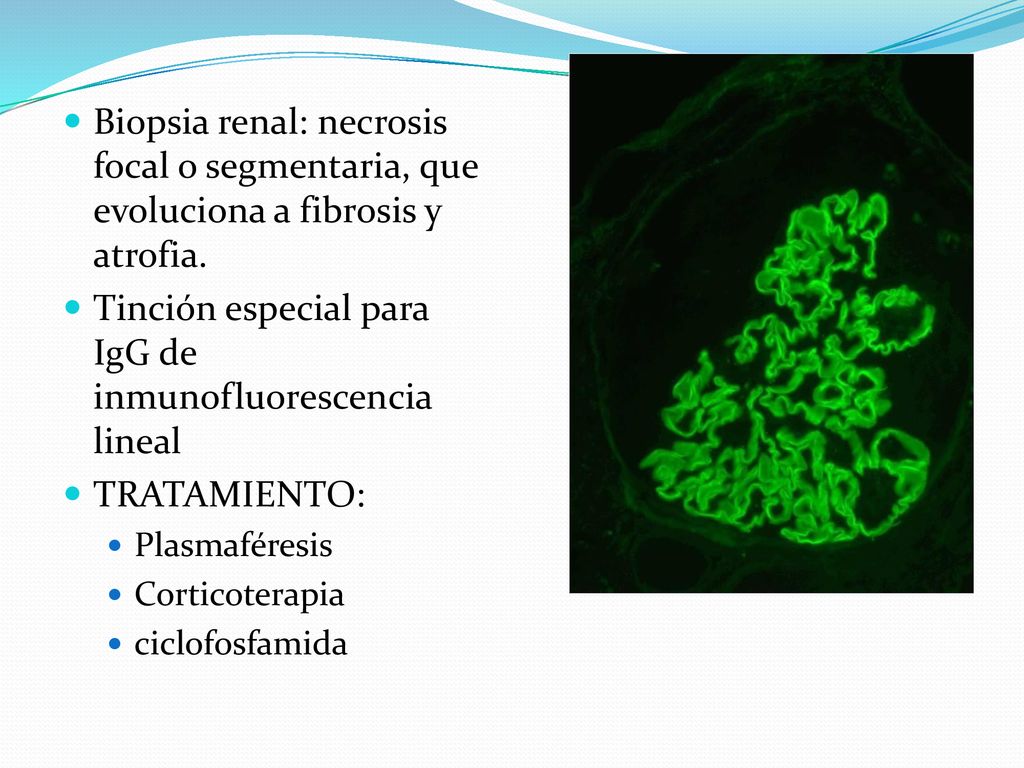 Biopsia renal: necrosis focal o segmentaria, que evoluciona a fibrosis y atrofia.

Tinción especial para IgG de inmunofluorescencia lineal

TRATAMIENTO:

Plasmaféresis

Corticoterapia

ciclofosfamida